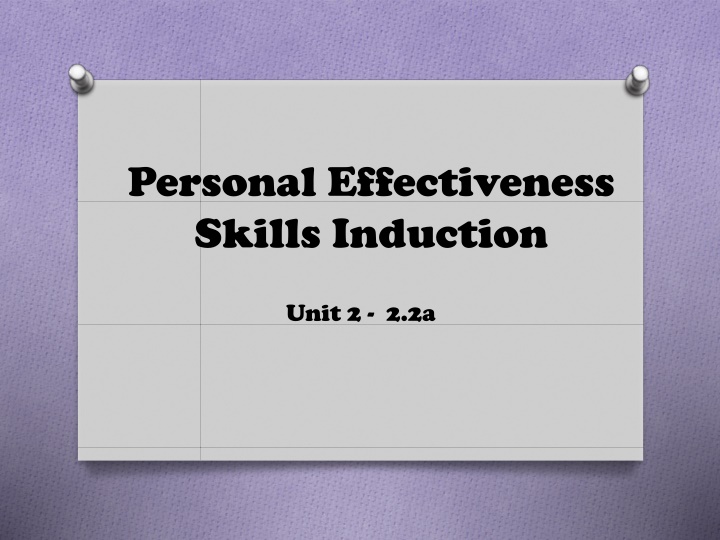 Personal Effectiveness Skills Induction

Unit 2 - 2.2a